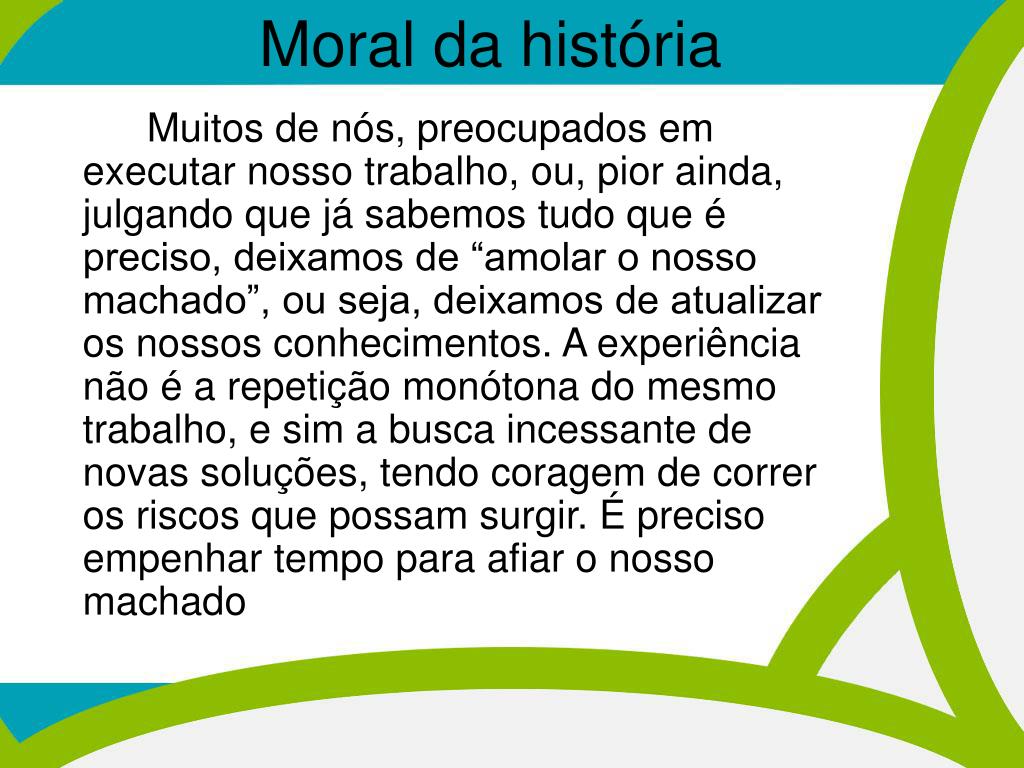 Moral da história

Muitos de nós, preocupados em executar nosso trabalho, ou, pior ainda, julgando que já sabemos tudo que é preciso, deixamos de “amolar o nosso machado”, ou seja, deixamos de atualizar os nossos conhecimentos. A experiência não é a repetição monótona do mesmo trabalho, e sim a busca incessante de novas soluções, tendo coragem de correr os riscos que possam surgir. É preciso empenhar tempo para afiar o nosso machado